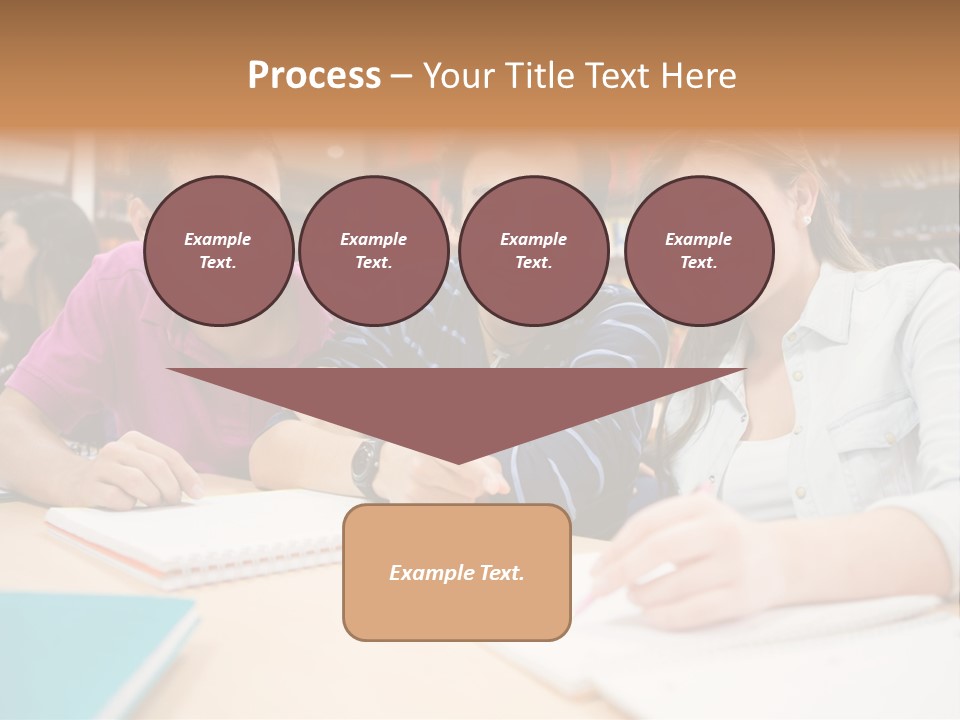 Process – Your Title Text Here

Example Text.

Example Text.

Example Text.

Example Text.

Example Text.